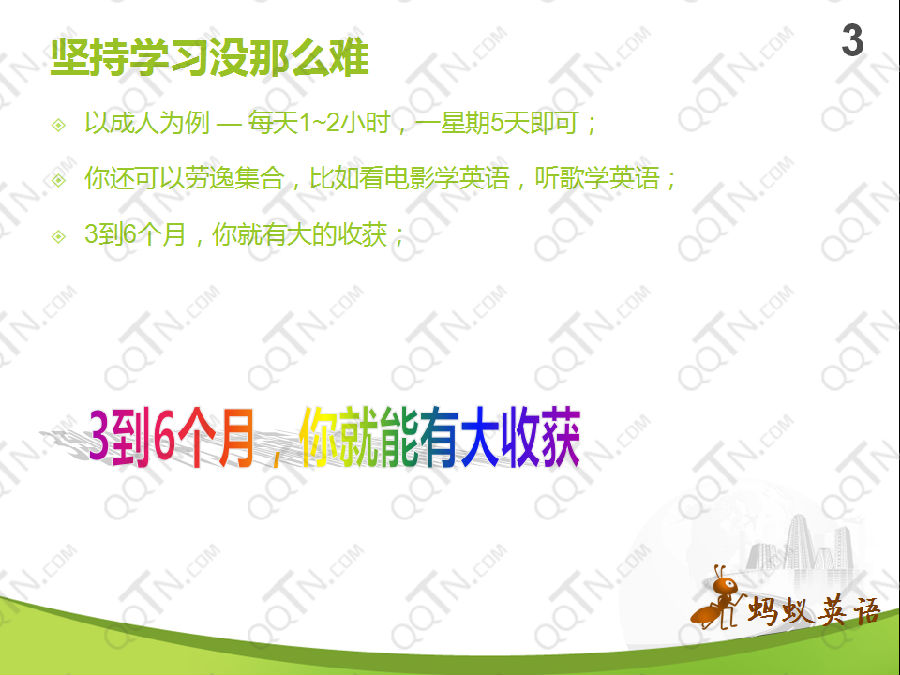 坚持学习没那么难

3

以成人为例 — 每天1~2小时，一星期5天即可；

你还可以劳逸集合，比如看电影学英语，听歌学英语；

3到6个月，你就有大的收获；

3到6个月，你就能有大收获

蚂蚁英语

QQTN.COM